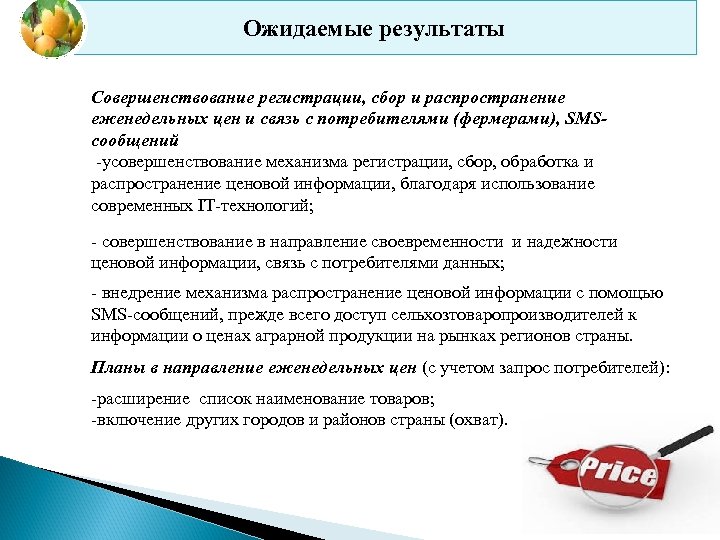 Ожидаемые результаты

Совершенствование регистрации, сбор и распространение еженедельных цен и связь с потребителями (фермерами), SMS-сообщений

-усовершенствование механизма регистрации, сбор, обработка и распространение ценовой информации, благодаря использование современных IT-технологий;

- совершенствование в направление своевременности и надежности ценовой информации, связь с потребителями данных;

- внедрение механизма распространение ценовой информации с помощью SMS-сообщений, прежде всего доступ сельхозтоваропроизводителей к информации о ценах аграрной продукции на рынках регионов страны.

Планы в направление еженедельных цен (с учетом запрос потребителей):

-расширение список наименование товаров;
-включение других городов и районов страны (охват).

Price